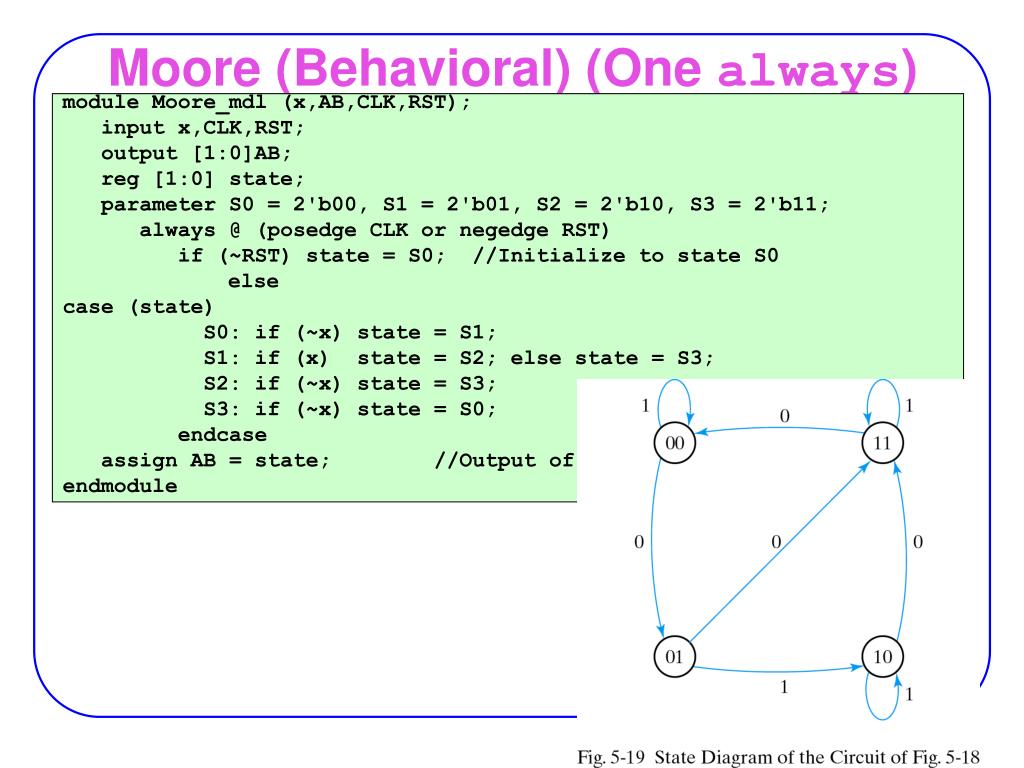 Moore (Behavioral) (One always)

module Moore_mdl (x,AB,CLK,RST);
input x,CLK,RST;
output [1:0]AB;
reg [1:0] state;
parameter S0 = 2'b00, S1 = 2'b01, S2 = 2'b10, S3 = 2'b11;
always @ (posedge CLK or negedge RST)
if (~RST) state = S0; //Initialize to state S0
else
case (state)
S0: if (~x) state = S1;
S1: if (x) state = S2; else state = S3;
S2: if (~x) state = S3;
S3: if (~x) state = S0;
endcase
assign AB = state; //Output of
endmodule

1
0
1
00
11
0
0
0
01
10
1
1

Fig. 5-19 State Diagram of the Circuit of Fig. 5-18